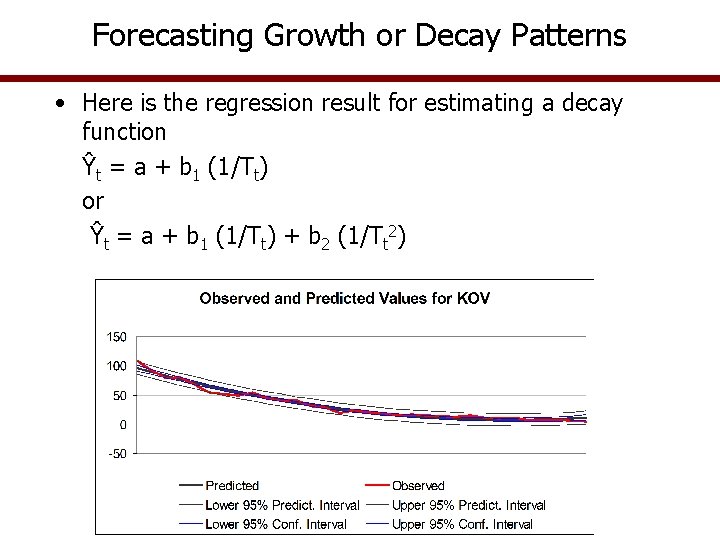 Forecasting Growth or Decay Patterns

• Here is the regression result for estimating a decay function
$\hat{Y}_t = a + b_1 (1/T_t)$
or
$\hat{Y}_t = a + b_1 (1/T_t) + b_2 (1/T_t^2)$

Observed and Predicted Values for KOV

150
100
50
0
-50

Predicted
Observed
Lower 95% Predict. Interval
Upper 95% Predict. Interval
Lower 95% Conf. Interval
Upper 95% Conf. Interval